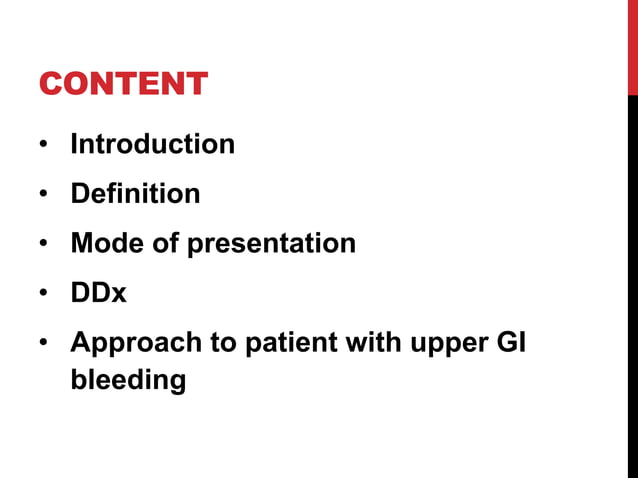 CONTENT

• Introduction
• Definition
• Mode of presentation
• DDx
• Approach to patient with upper GI bleeding